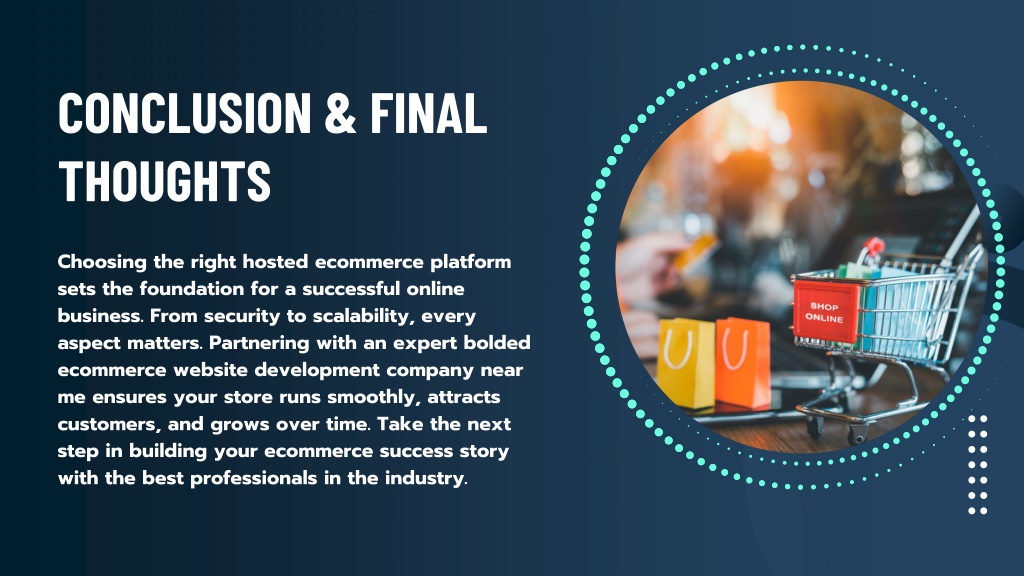 CONCLUSION & FINAL THOUGHTS

Choosing the right hosted ecommerce platform sets the foundation for a successful online business. From security to scalability, every aspect matters. Partnering with an expert bolded ecommerce website development company near me ensures your store runs smoothly, attracts customers, and grows over time. Take the next step in building your ecommerce success story with the best professionals in the industry.

SHOP ONLINE